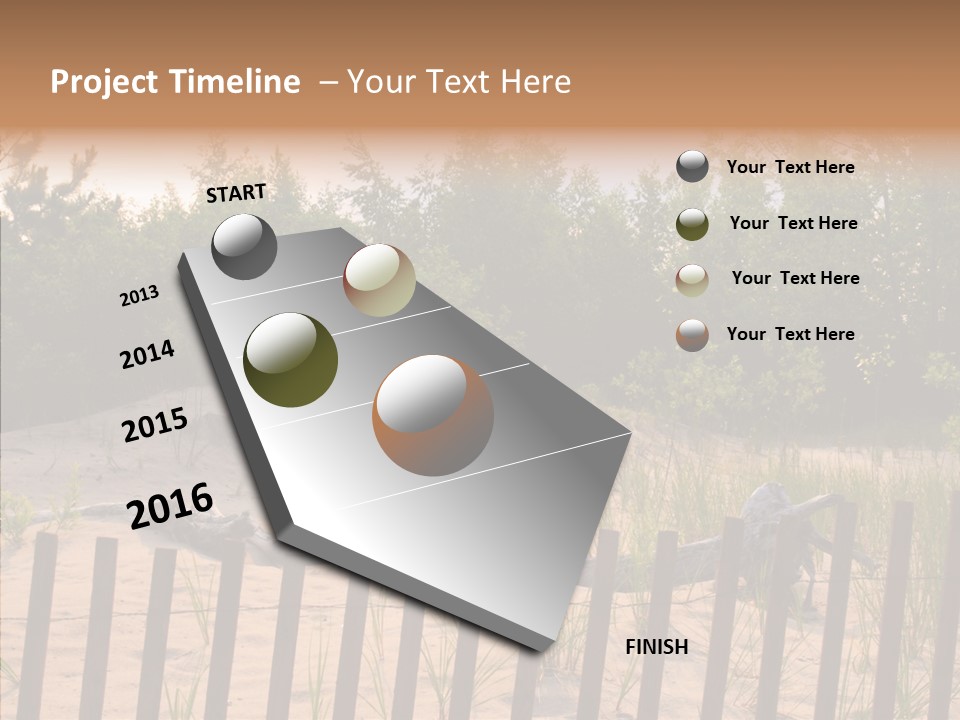 Project Timeline – Your Text Here

START

2013

2014

2015

2016

FINISH

Your Text Here

Your Text Here

Your Text Here

Your Text Here